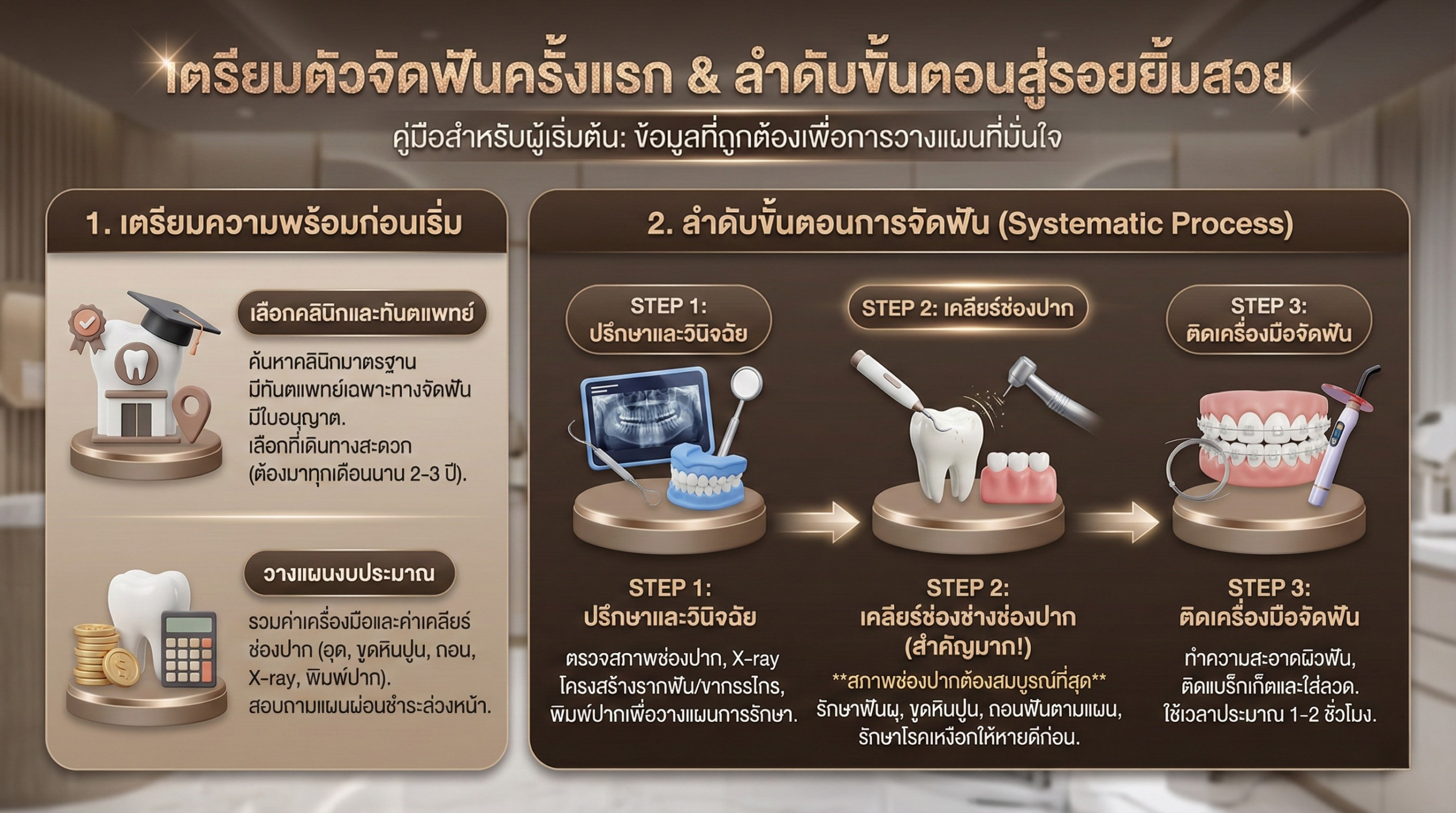 เตรียมตัวจัดฟันครั้งแรก & ลำดับขั้นตอนสู่รอยยิ้มสวย

คู่มือสำหรับผู้เริ่มต้น: ข้อมูลที่ถูกต้องเพื่อการวางแผนที่มั่นใจ

1. เตรียมความพร้อมก่อนเริ่ม

เลือกคลินิกและทันตแพทย์

ค้นหาคลินิกมาตรฐาน มีทันตแพทย์เฉพาะทางจัดฟัน มีใบอนุญาต. เลือกที่เดินทางสะดวก (ต้องมาทุกเดือนนาน 2-3 ปี).

วางแผนงบประมาณ

รวมค่าเครื่องมือและค่าเคลียร์ช่องปาก (อุด, ขูดหินปูน, ถอน, X-ray, พิมพ์ปาก). สอบถามแผนผ่อนชำระล่วงหน้า.

2. ลำดับขั้นตอนการจัดฟัน (Systematic Process)

STEP 1: ปรึกษาและวินิจฉัย

STEP 2: เคลียร์ช่องปาก

STEP 3: ติดเครื่องมือจัดฟัน

STEP 1: ปรึกษาและวินิจฉัย

ตรวจสภาพช่องปาก, X-ray โครงสร้างรากฟัน/ขากรรไกร, พิมพ์ปากเพื่อวางแผนการรักษา.

STEP 2: เคลียร์ช่องช่างช่องปาก (สำคัญมาก!)

**สภาพช่องปากต้องสมบูรณ์ที่สุด** รักษาฟันผุ, ขูดหินปูน, ถอนฟันตามแผน, รักษาโรคเหงือกให้หายดีก่อน.

STEP 3: ติดเครื่องมือจัดฟัน

ทำความสะอาดผิวฟัน, ติดแบร็กเก็ตและใส่ลวด. ใช้เวลาประมาณ 1-2 ชั่วโมง.